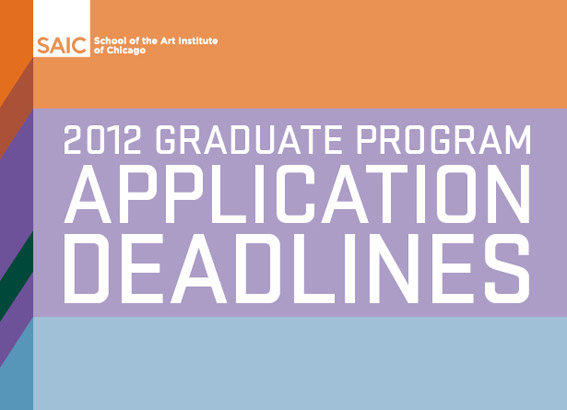 SAIC School of the Art Institute of Chicago

2012 GRADUATE PROGRAM
APPLICATION
DEADLINES